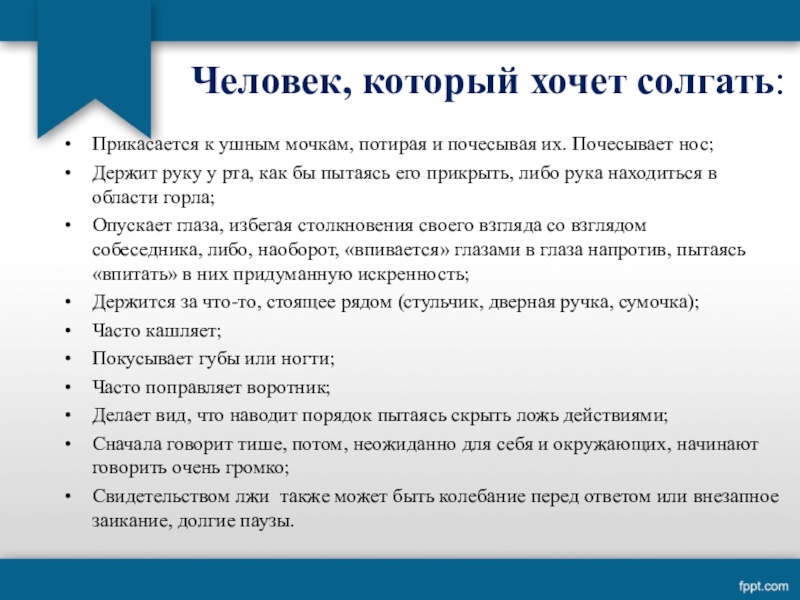 Человек, который хочет солгать:

• Прикасается к ушным мочкам, потирая и почесывая их. Почесывает нос;
• Держит руку у рта, как бы пытаясь его прикрыть, либо рука находиться в области горла;
• Опускает глаза, избегая столкновения своего взгляда со взглядом собеседника, либо, наоборот, «впивается» глазами в глаза напротив, пытаясь «впитать» в них придуманную искренность;
• Держится за что-то, стоящее рядом (стульчик, дверная ручка, сумочка);
• Часто кашляет;
• Покусывает губы или ногти;
• Часто поправляет воротник;
• Делает вид, что наводит порядок пытаясь скрыть ложь действиями;
• Сначала говорит тише, потом, неожиданно для себя и окружающих, начинают говорить очень громко;
• Свидетельством лжи также может быть колебание перед ответом или внезапное заикание, долгие паузы.

fppt.com